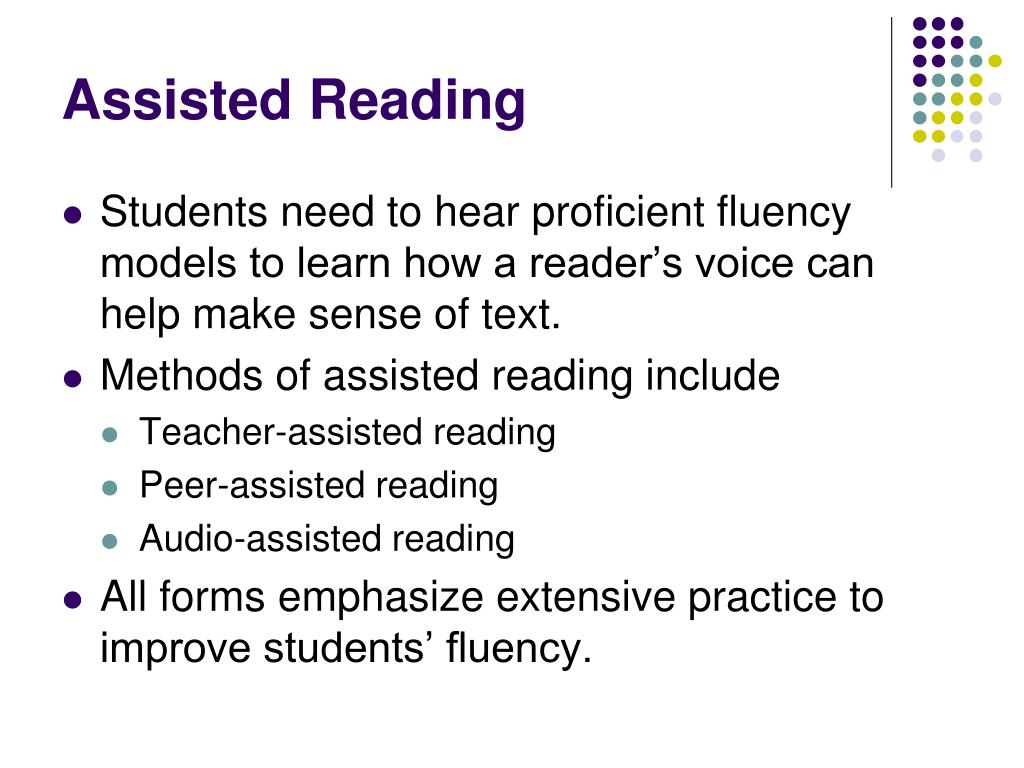 Assisted Reading

- Students need to hear proficient fluency models to learn how a reader’s voice can help make sense of text.
- Methods of assisted reading include
  - Teacher-assisted reading
  - Peer-assisted reading
  - Audio-assisted reading
- All forms emphasize extensive practice to improve students’ fluency.